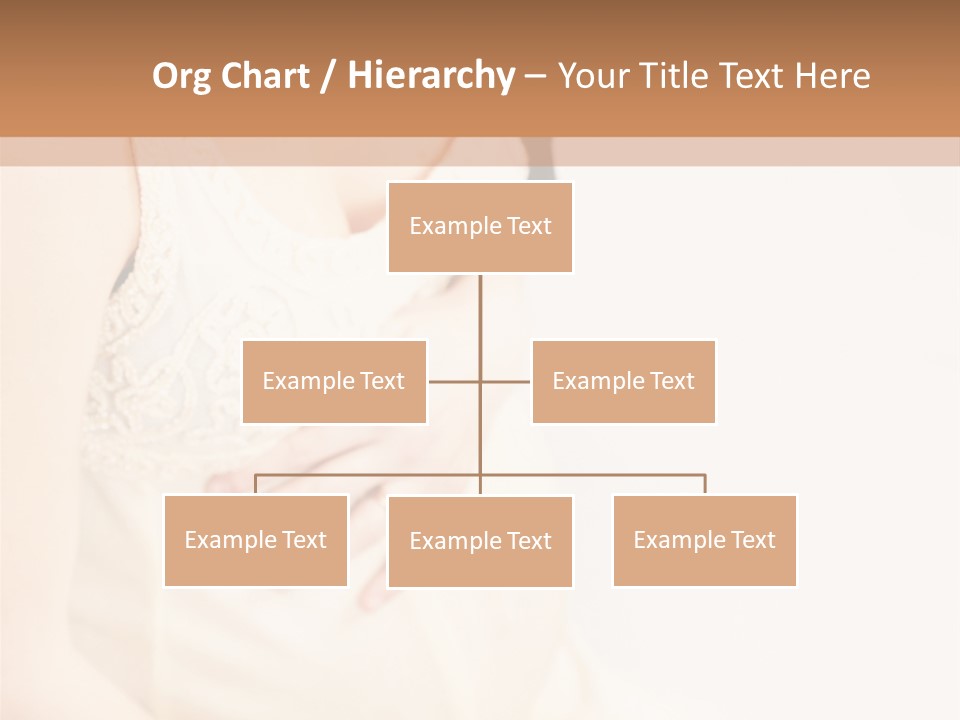 Org Chart / Hierarchy – Your Title Text Here

Example Text

Example Text

Example Text

Example Text

Example Text

Example Text